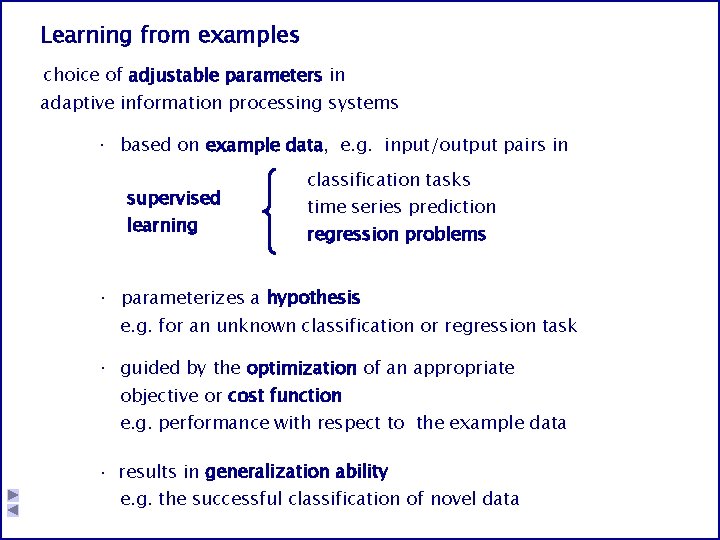 Learning from examples

choice of adjustable parameters in adaptive information processing systems

· based on example data, e.g. input/output pairs in

supervised learning

classification tasks
time series prediction
regression problems

· parameterizes a hypothesis
e.g. for an unknown classification or regression task

· guided by the optimization of an appropriate objective or cost function
e.g. performance with respect to the example data

· results in generalization ability
e.g. the successful classification of novel data